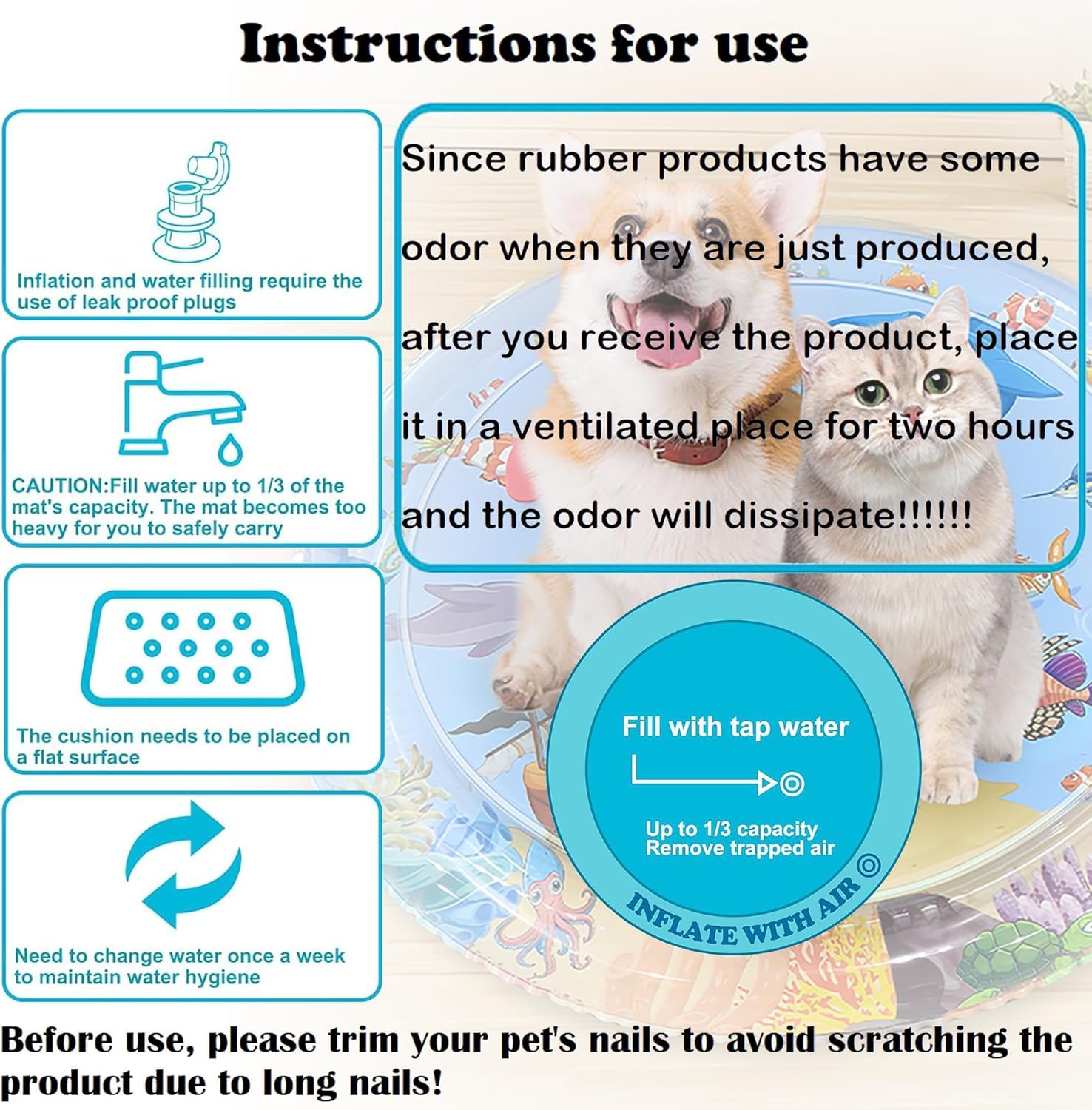 Instructions for use

Inflation and water filling require the use of leak proof plugs

CAUTION:Fill water up to 1/3 of the mat's capacity. The mat becomes too heavy for you to safely carry

The cushion needs to be placed on a flat surface

Need to change water once a week to maintain water hygiene

Since rubber products have some odor when they are just produced, after you receive the product, place it in a ventilated place for two hours and the odor will dissipate!!!!!!

Fill with tap water

Up to 1/3 capacity
Remove trapped air

INFLATE WITH AIR

Before use, please trim your pet's nails to avoid scratching the product due to long nails!